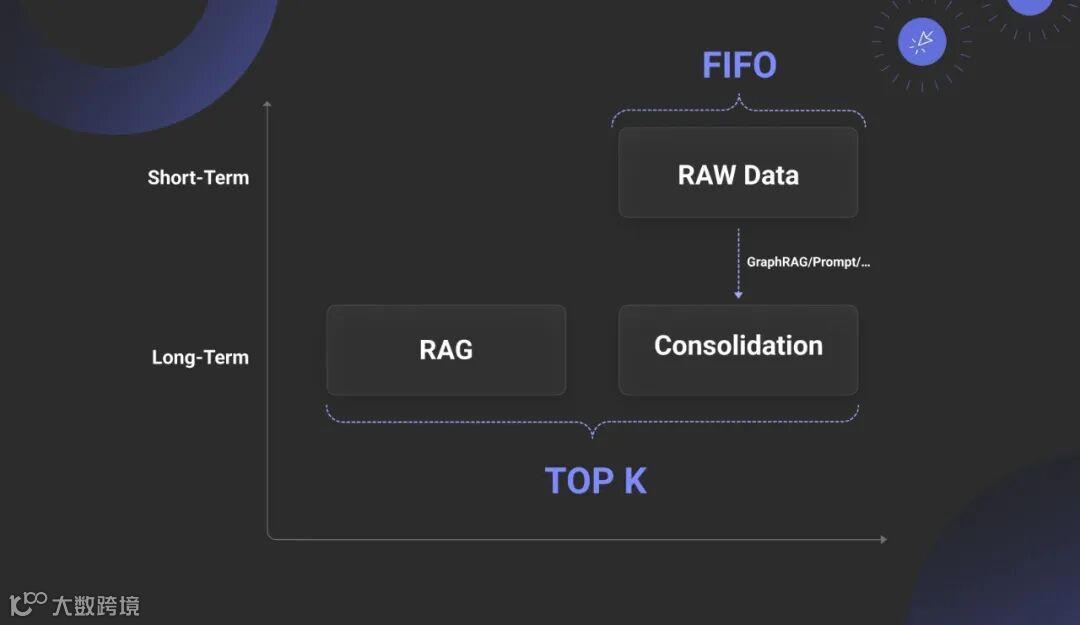 FIFO

Short-Term

RAW Data

GraphRAG/Prompt/...

Long-Term

RAG

Consolidation

TOP K

大数跨境